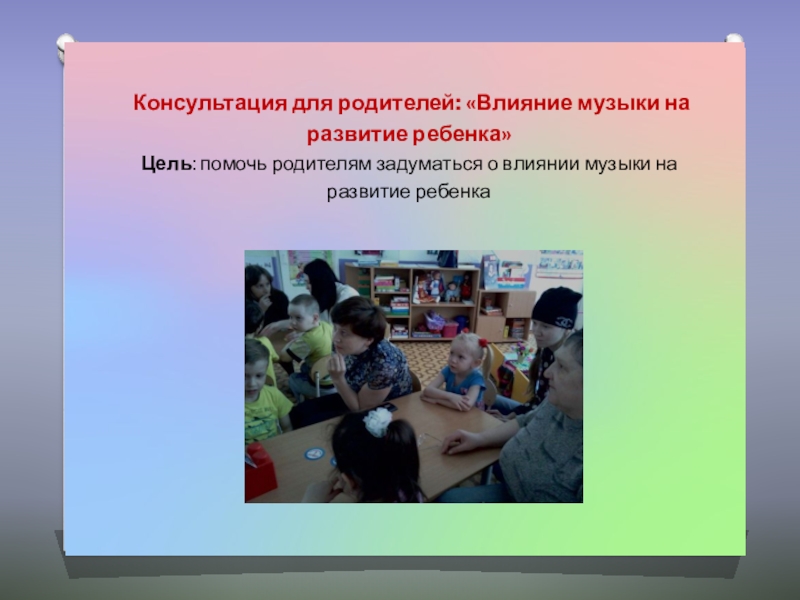 Консультация для родителей: «Влияние музыки на развитие ребенка»

Цель: помочь родителям задуматься о влиянии музыки на развитие ребенка